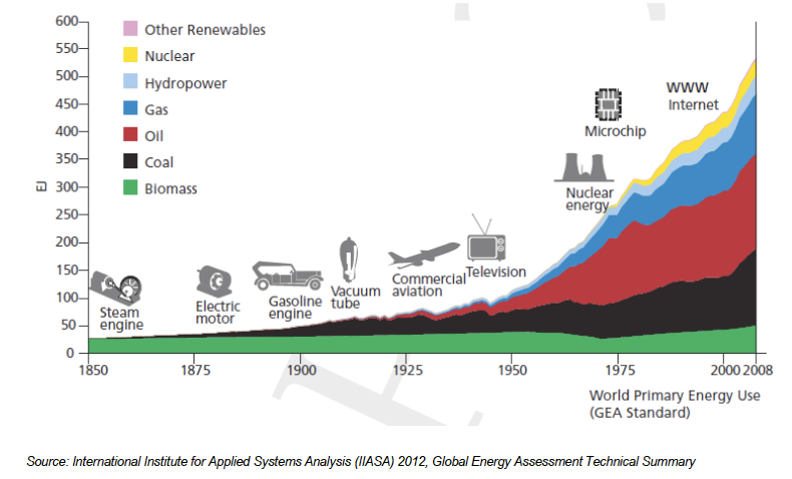 600
550
500
450
400
350
300
250
200
150
100
50
0
EJ

Other Renewables
Nuclear
Hydropower
Gas
Oil
Coal
Biomass

Steam engine
Electric motor
Gasoline engine
Vacuum tube
Commercial aviation
Television
Nuclear energy
Microchip
WWW Internet

1850
1875
1900
1925
1950
1975
2000
2008

World Primary Energy Use (GEA Standard)

Source: International Institute for Applied Systems Analysis (IIASA) 2012, Global Energy Assessment Technical Summary